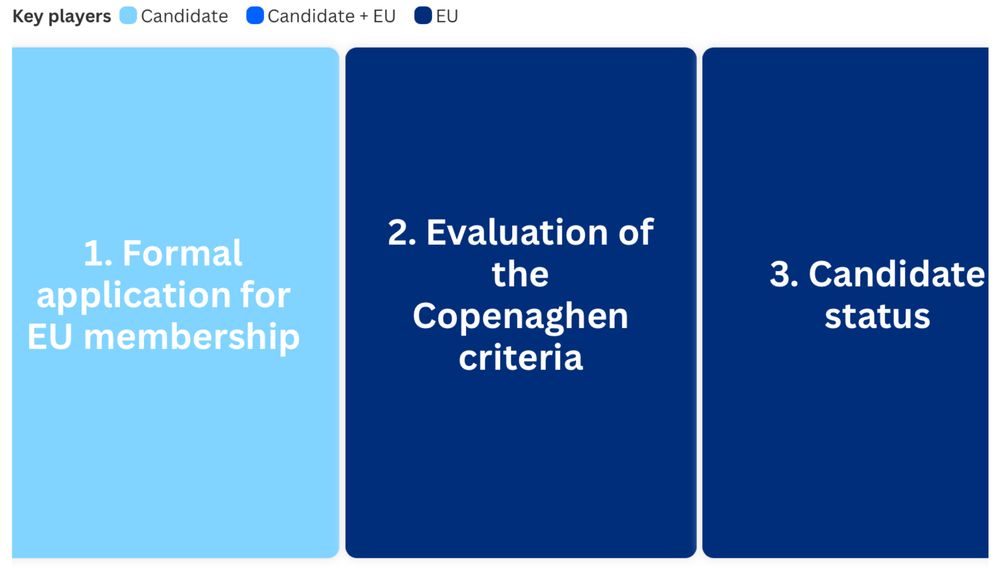 Key players Candidate Candidate + EU EU

1. Formal application for EU membership

2. Evaluation of the Copenaghen criteria

3. Candidate status